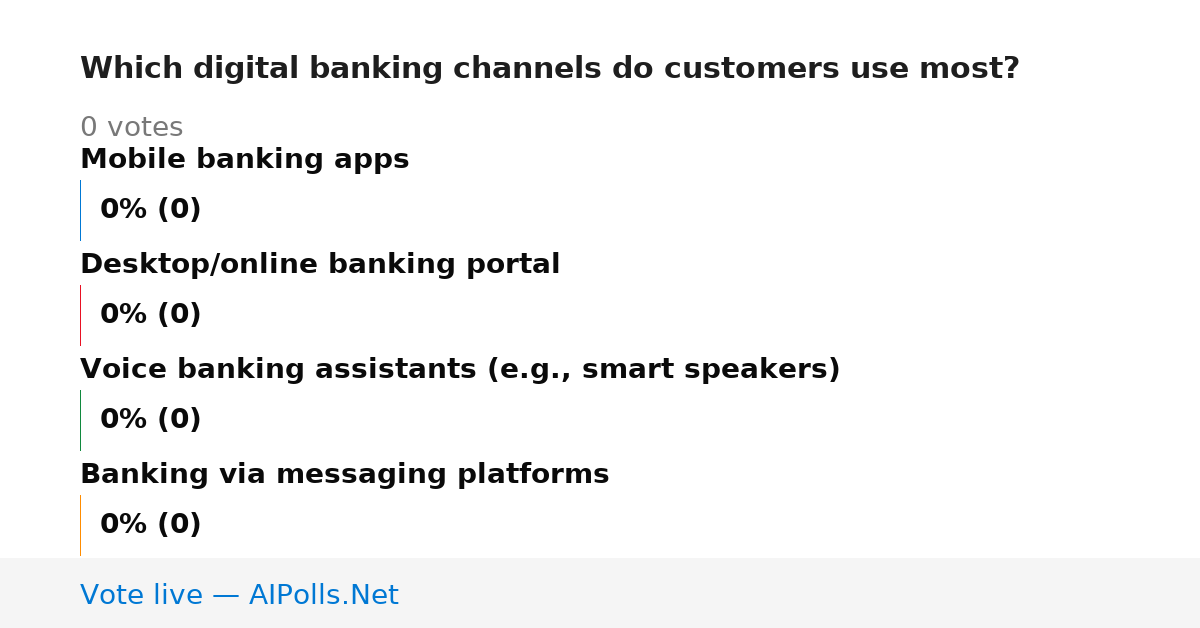 Which digital banking channels do customers use most?

0 votes

Mobile banking apps

0% (0)

Desktop/online banking portal

0% (0)

Voice banking assistants (e.g., smart speakers)

0% (0)

Banking via messaging platforms

0% (0)

Vote live — AIPolls.Net